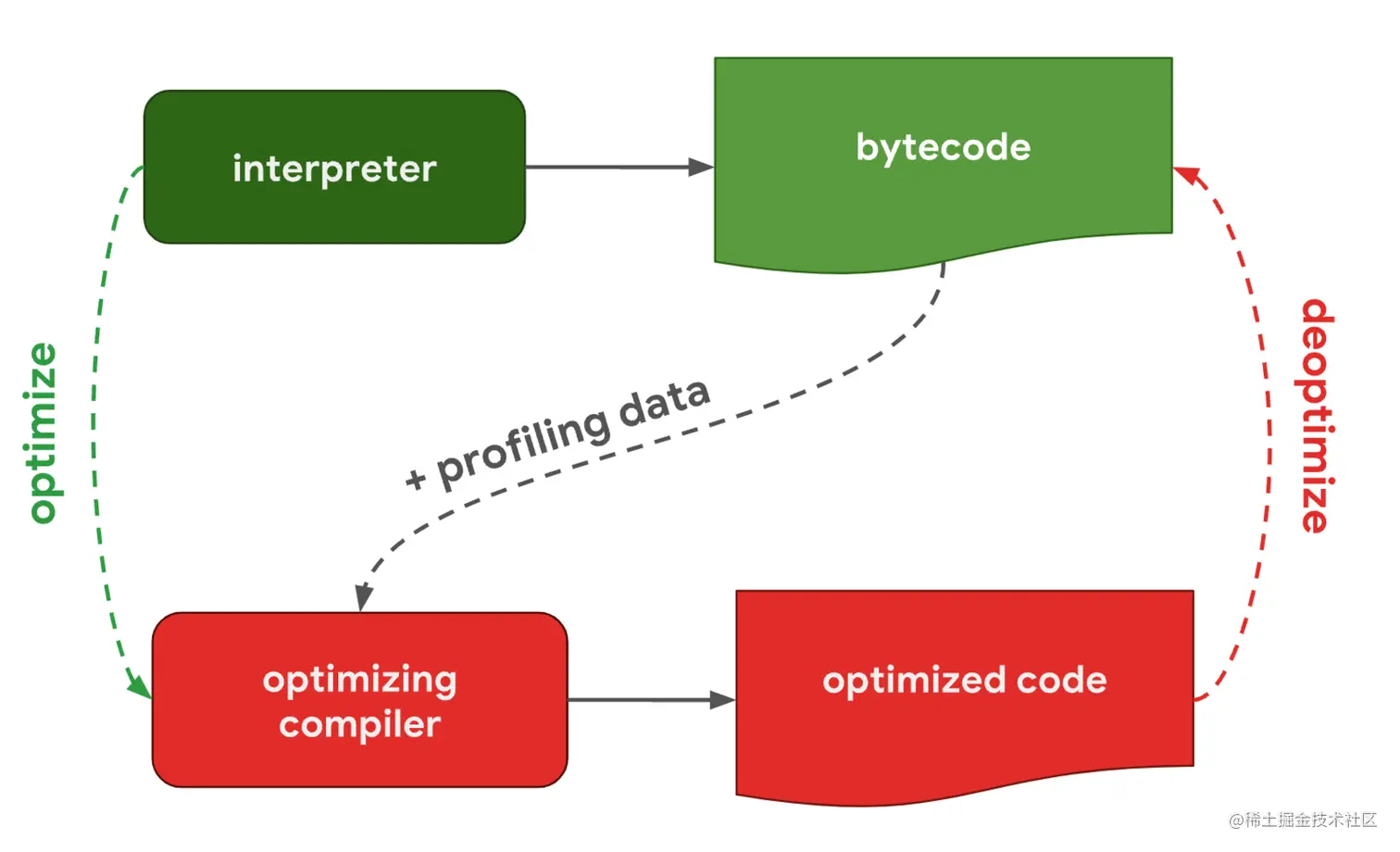 interpreter

bytecode

optimize

+ profiling data

deoptimize

optimizing compiler

optimized code

@稀土掘金技术社区